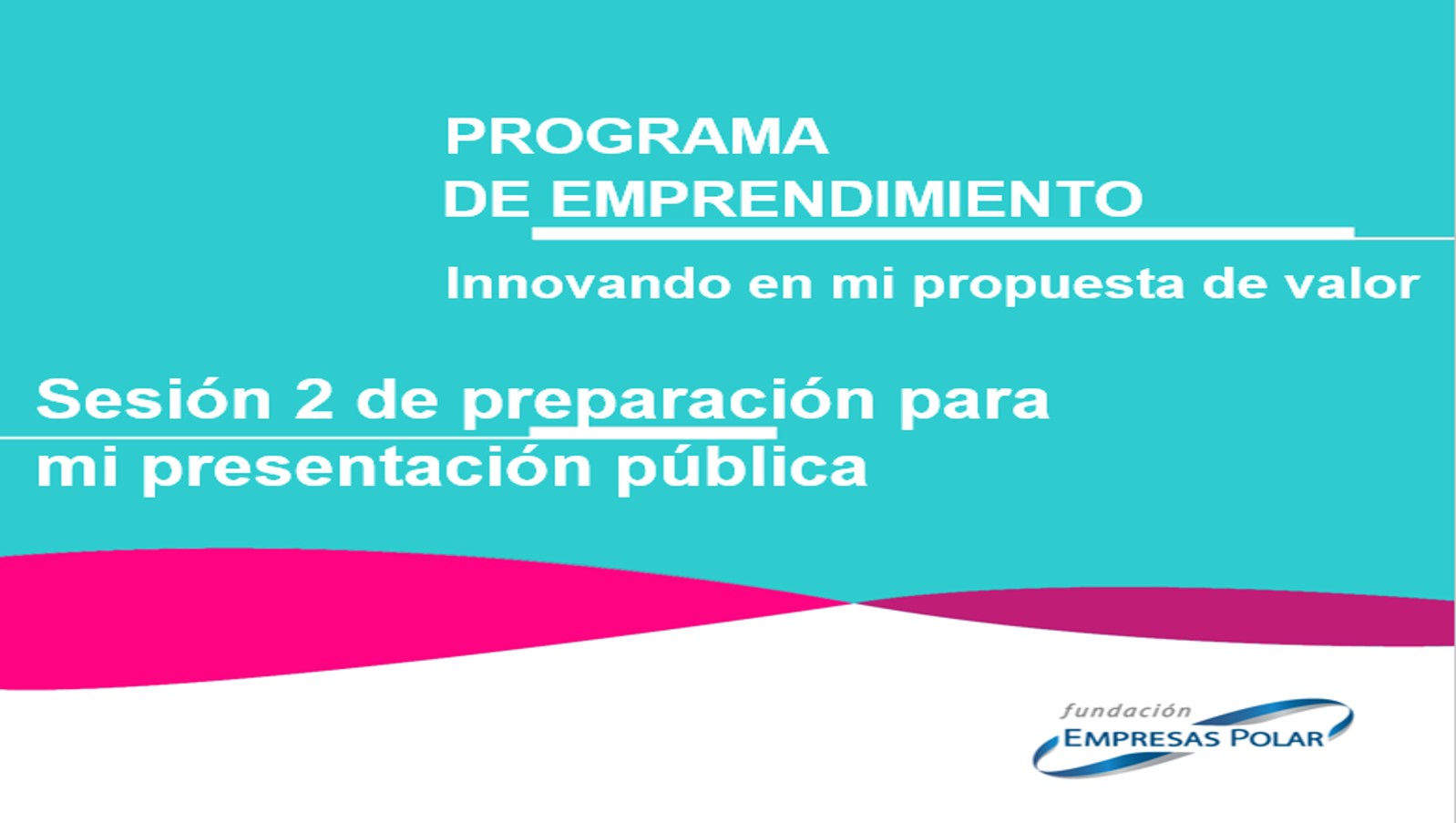 PROGRAMA
DE EMPRENDIMIENTO

Innovando en mi propuesta de valor

Sesión 2 de preparación para mi presentación pública

fundación
EMPRESAS POLAR